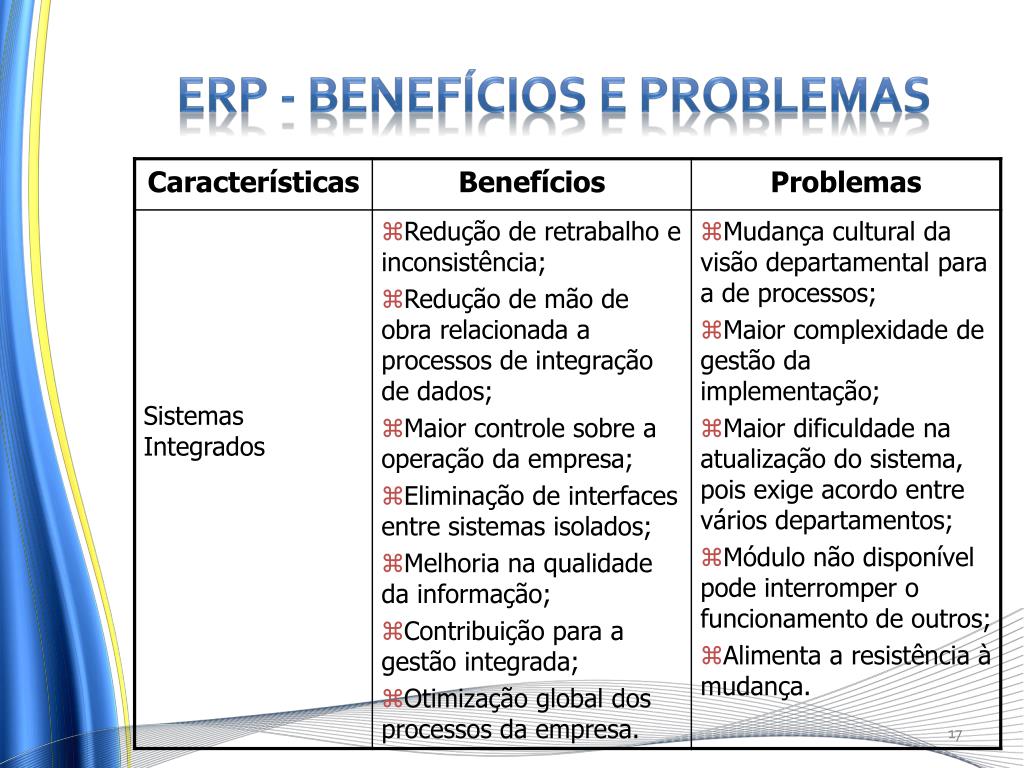 ERP - BENEFÍCIOS E PROBLEMAS

| Características | Benefícios | Problemas |
|---|---|---|
| Sistemas Integrados | ⌘Redução de retrabalho e inconsistência; ⌘Redução de mão de obra relacionada a processos de integração de dados; ⌘Maior controle sobre a operação da empresa; ⌘Eliminação de interfaces entre sistemas isolados; ⌘Melhoria na qualidade da informação; ⌘Contribuição para a gestão integrada; ⌘Otimização global dos processos da empresa. | ⌘Mudança cultural da visão departamental para a de processos; ⌘Maior complexidade de gestão da implementação; ⌘Maior dificuldade na atualização do sistema, pois exige acordo entre vários departamentos; ⌘Módulo não disponível pode interromper o funcionamento de outros; ⌘Alimenta a resistência à mudança. |

17